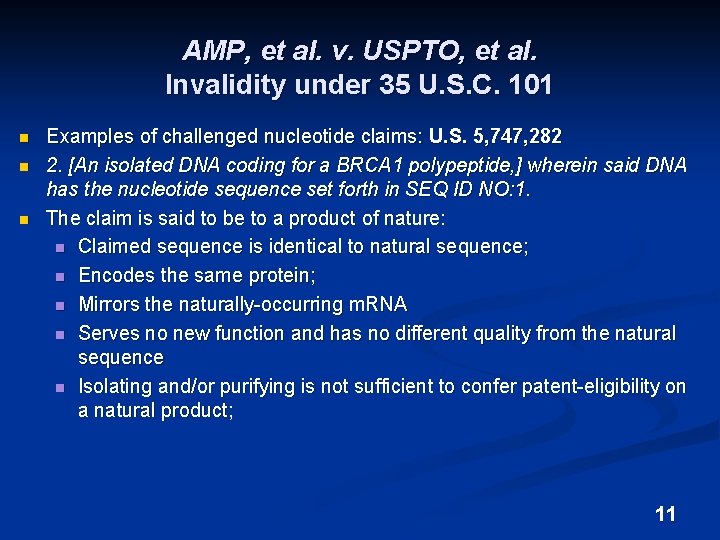 AMP, et al. v. USPTO, et al.
Invalidity under 35 U.S.C. 101

• Examples of challenged nucleotide claims: U.S. 5,747,282
• 2. [An isolated DNA coding for a BRCA1 polypeptide,] wherein said DNA has the nucleotide sequence set forth in SEQ ID NO:1.
• The claim is said to be to a product of nature:
• Claimed sequence is identical to natural sequence;
• Encodes the same protein;
• Mirrors the naturally-occurring mRNA
• Serves no new function and has no different quality from the natural sequence
• Isolating and/or purifying is not sufficient to confer patent-eligibility on a natural product;

11